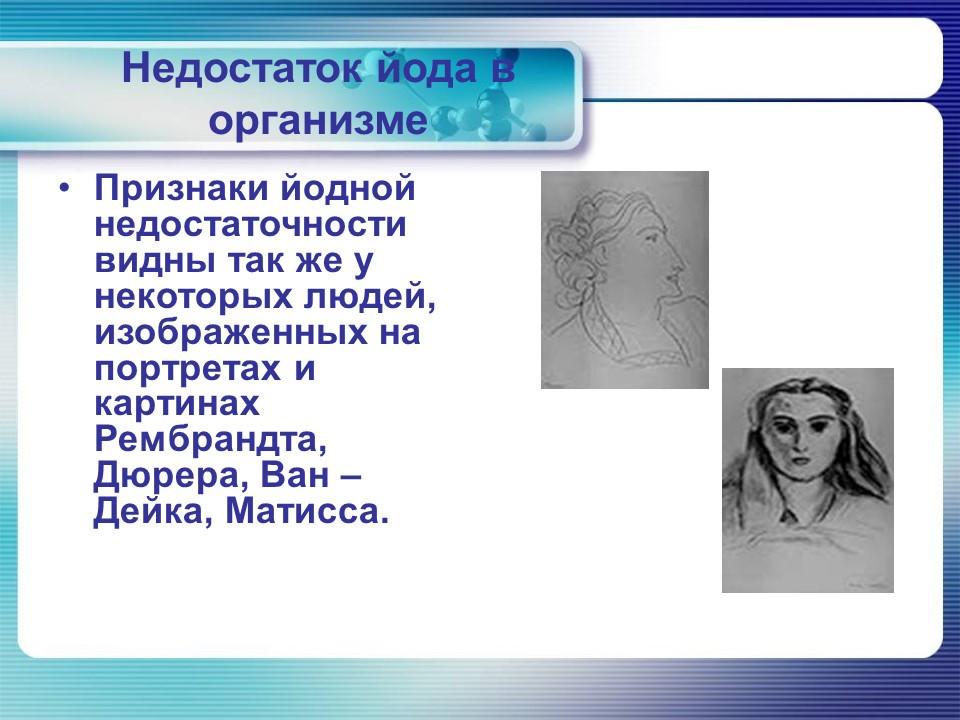 Недостаток йода в организме

• Признаки йодной недостаточности видны так же у некоторых людей, изображенных на портретах и картинах Рембрандта, Дюрера, Ван – Дейка, Матисса.